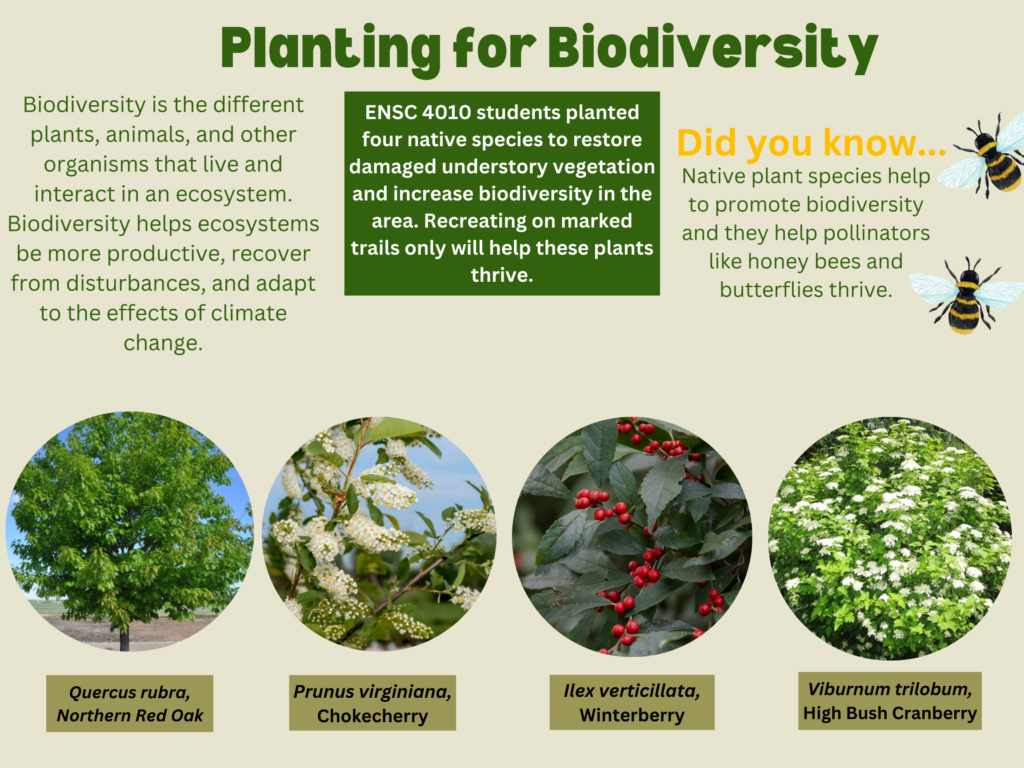 Planting for Biodiversity

Biodiversity is the different plants, animals, and other organisms that live and interact in an ecosystem. Biodiversity helps ecosystems be more productive, recover from disturbances, and adapt to the effects of climate change.

ENSC 4010 students planted four native species to restore damaged understory vegetation and increase biodiversity in the area. Recreating on marked trails only will help these plants thrive.

Did you know...
Native plant species help to promote biodiversity and they help pollinators like honey bees and butterflies thrive.

Quercus rubra, Northern Red Oak

Prunus virginiana, Chokecherry

Ilex verticillata, Winterberry

Viburnum trilobum, High Bush Cranberry